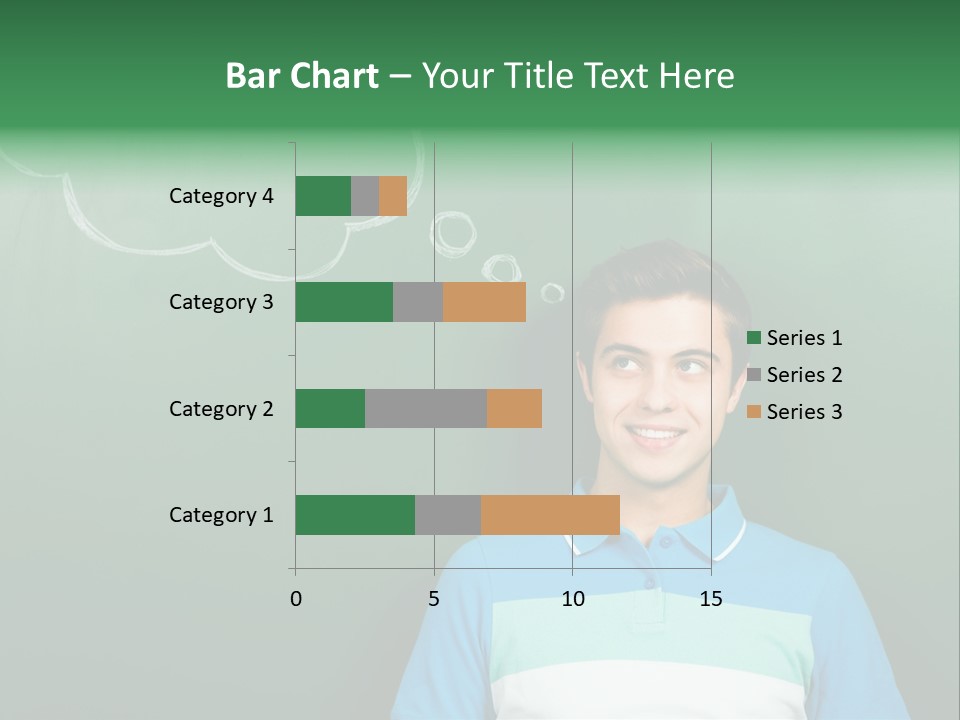 Bar Chart – Your Title Text Here

Category 4
Category 3
Category 2
Category 1

0
5
10
15

Series 1
Series 2
Series 3